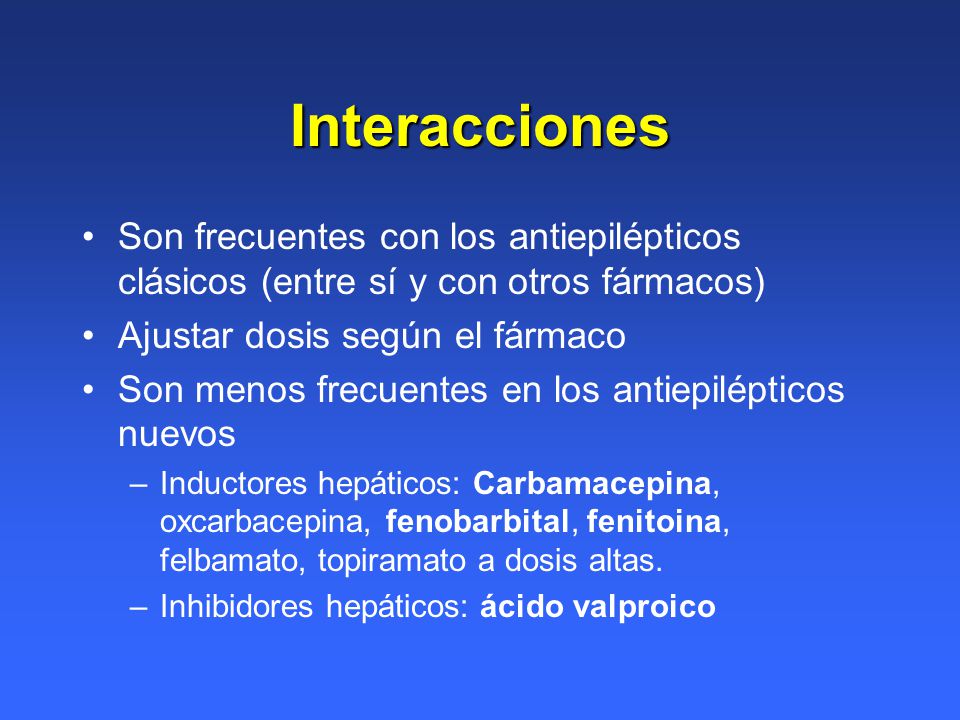 Interacciones

• Son frecuentes con los antiepilépticos clásicos (entre sí y con otros fármacos)
• Ajustar dosis según el fármaco
• Son menos frecuentes en los antiepilépticos nuevos
– Inductores hepáticos: Carbamacepina, oxcarbacepina, fenobarbital, fenitoina, felbamato, topiramato a dosis altas.
– Inhibidores hepáticos: ácido valproico